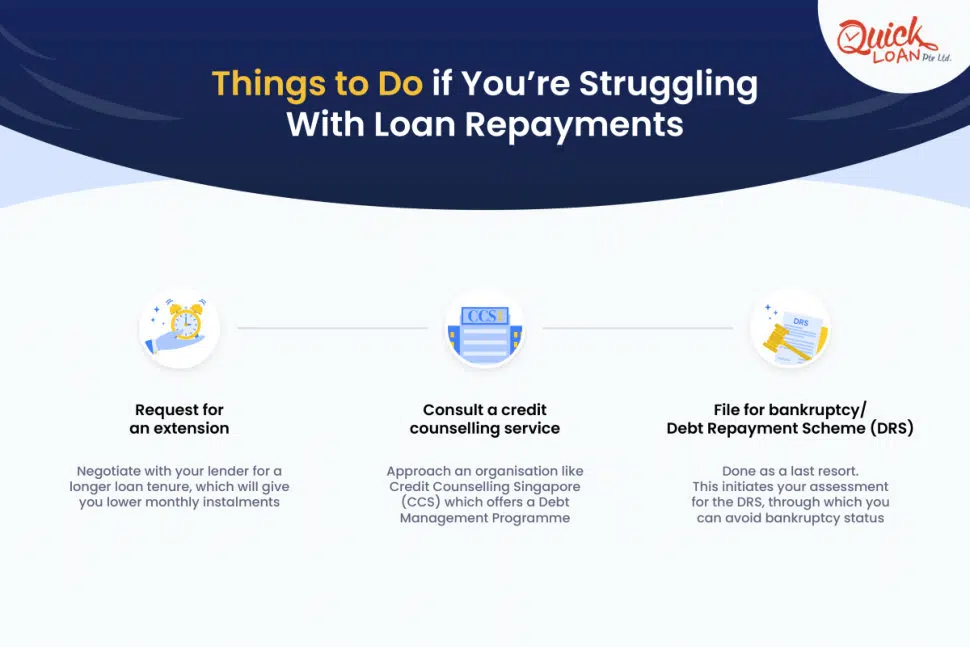 Quick LOAN Pte Ltd.

Things to Do if You're Struggling With Loan Repayments

CCS

DRS

Request for an extension

Negotiate with your lender for a longer loan tenure, which will give you lower monthly instalments

Consult a credit counselling service

Approach an organisation like Credit Counselling Singapore (CCS) which offers a Debt Management Programme

File for bankruptcy/ Debt Repayment Scheme (DRS)

Done as a last resort. This initiates your assessment for the DRS, through which you can avoid bankruptcy status